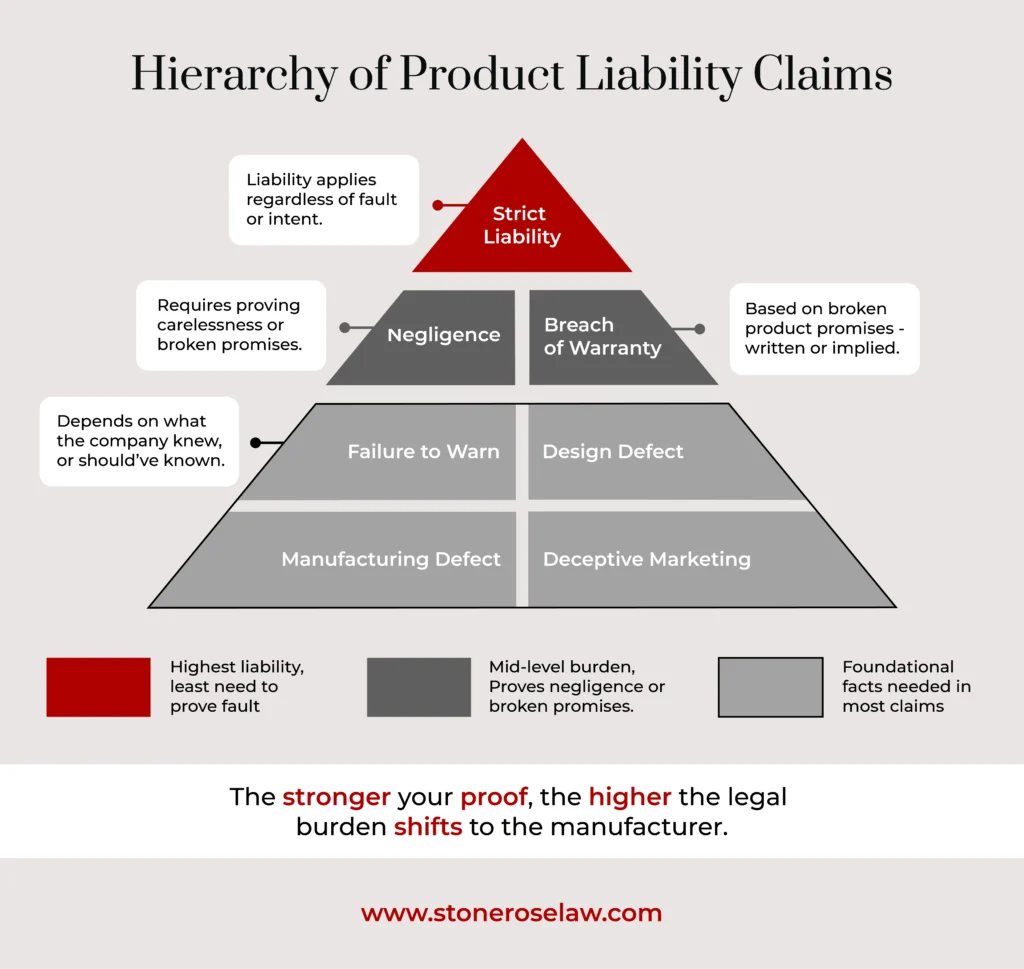 Hierarchy of Product Liability Claims

Liability applies regardless of fault or intent.

Strict Liability

Requires proving carelessness or broken promises.

Negligence

Breach of Warranty

Based on broken product promises - written or implied.

Depends on what the company knew, or should've known.

Failure to Warn

Design Defect

Manufacturing Defect

Deceptive Marketing

Highest liability, least need to prove fault

Mid-level burden, Proves negligence or broken promises.

Foundational facts needed in most claims

The stronger your proof, the higher the legal burden shifts to the manufacturer.

www.stoneroselaw.com